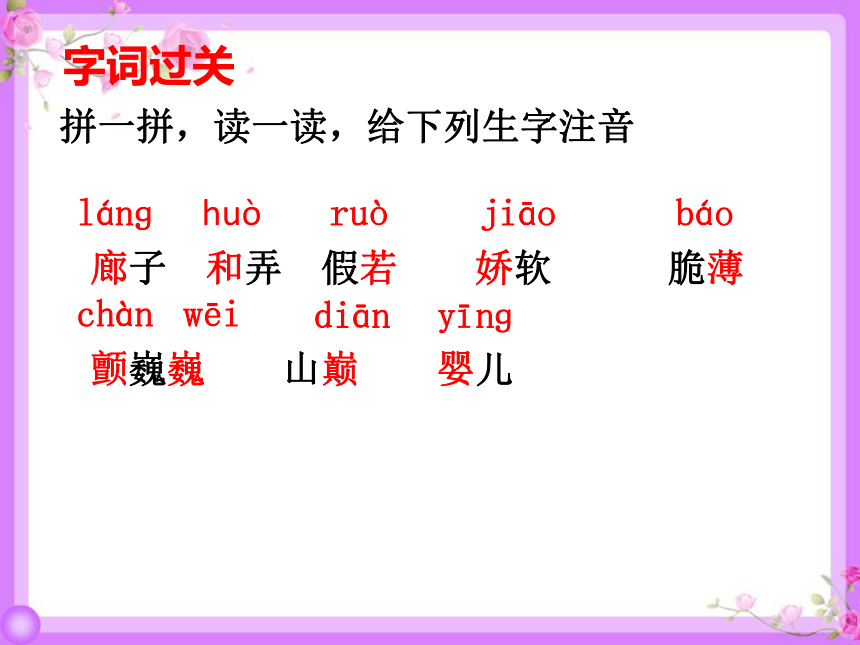 字词过关

拼一拼，读一读，给下列生字注音

láng　huò　ruò　jiāo　báo

廊子　和弄　假若　娇软　脆薄

chàn　wēi　diān　yīng

颤巍巍　山巅　婴儿